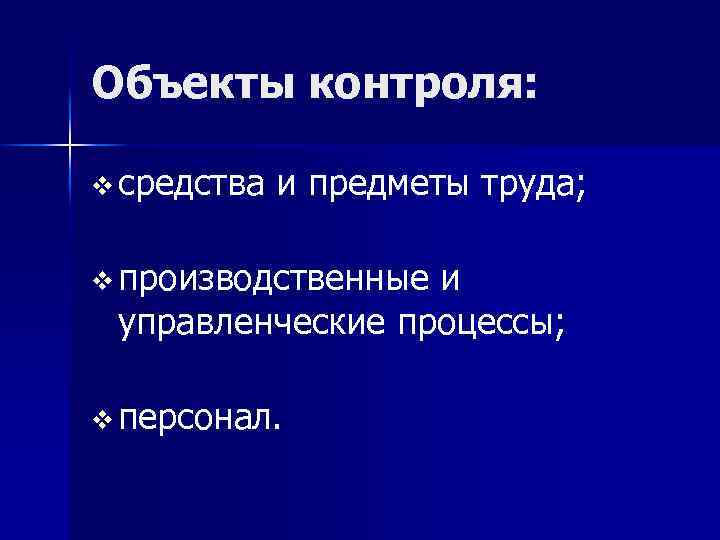 Объекты контроля:

❖ средства и предметы труда;

❖ производственные и управленческие процессы;

❖ персонал.